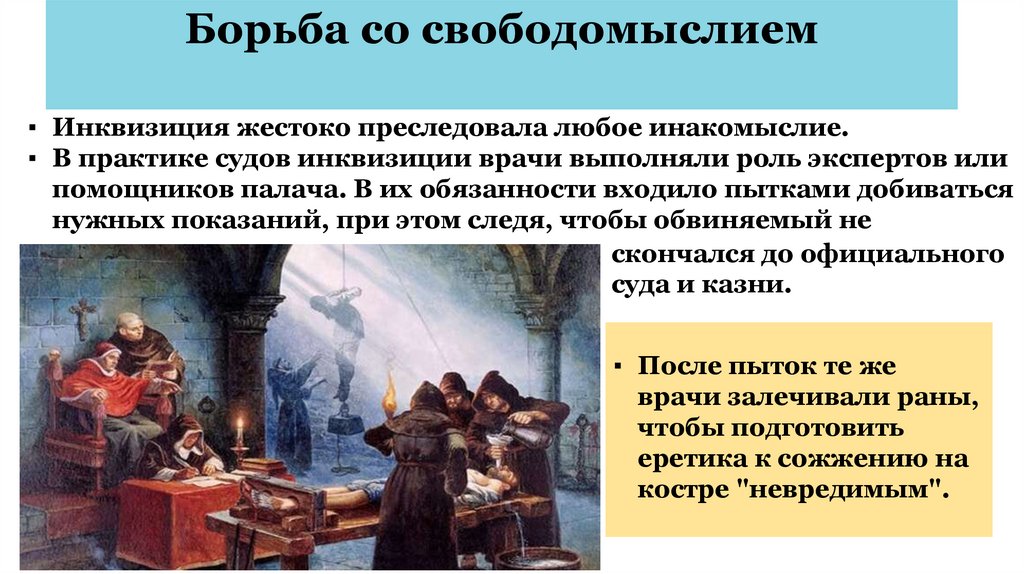 Борьба со свободомыслием

▪ Инквизиция жестоко преследовала любое инакомыслие.
▪ В практике судов инквизиции врачи выполняли роль экспертов или помощников палача. В их обязанности входило пытками добиваться нужных показаний, при этом следя, чтобы обвиняемый не скончался до официального суда и казни.

▪ После пыток те же врачи залечивали раны, чтобы подготовить еретика к сожжению на костре "невредимым".